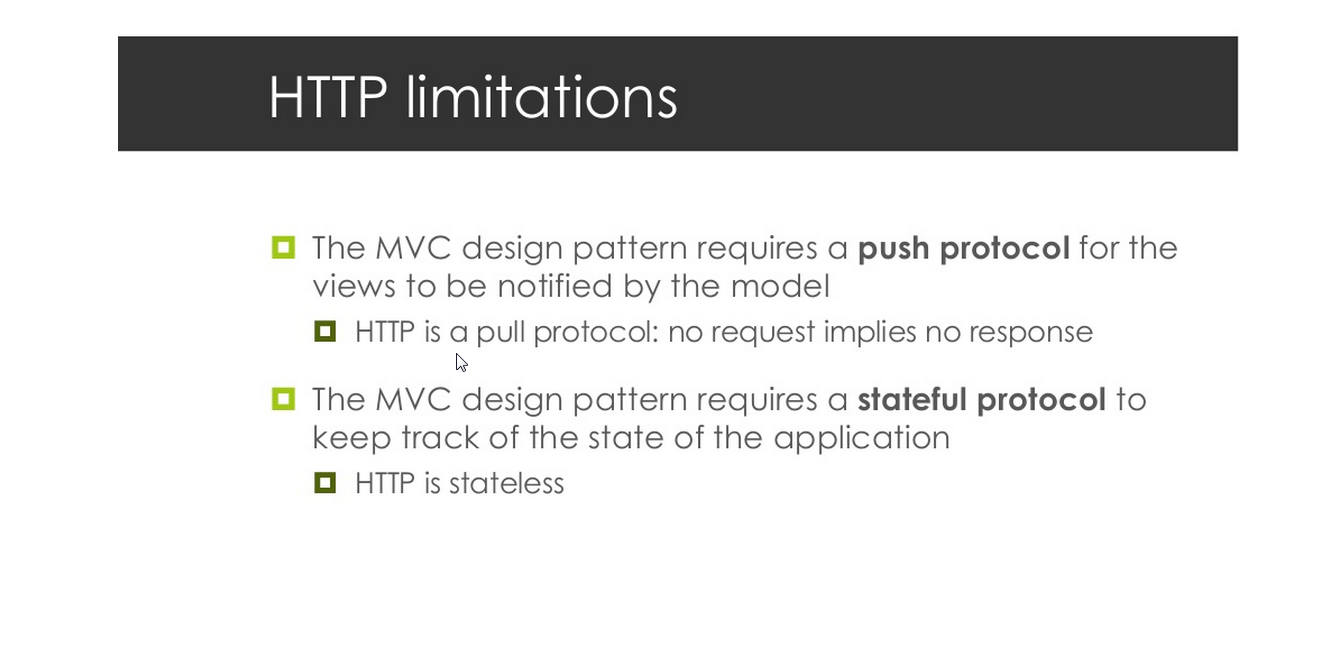 HTTP limitations

The MVC design pattern requires a push protocol for the views to be notified by the model

HTTP is a pull protocol: no request implies no response

The MVC design pattern requires a stateful protocol to keep track of the state of the application

HTTP is stateless